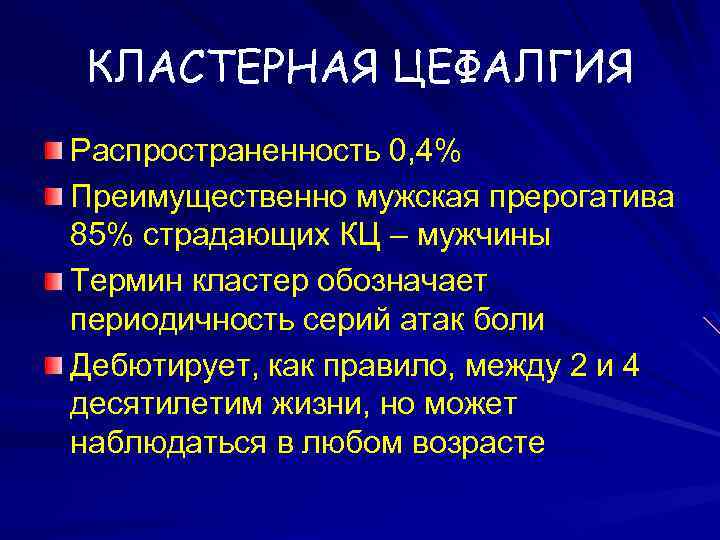 КЛАСТЕРНАЯ ЦЕФАЛГИЯ

Распространенность 0,4%

Преимущественно мужская прерогатива 85% страдающих КЦ – мужчины

Термин кластер обозначает периодичность серий атак боли

Дебютирует, как правило, между 2 и 4 десятилетим жизни, но может наблюдаться в любом возрасте